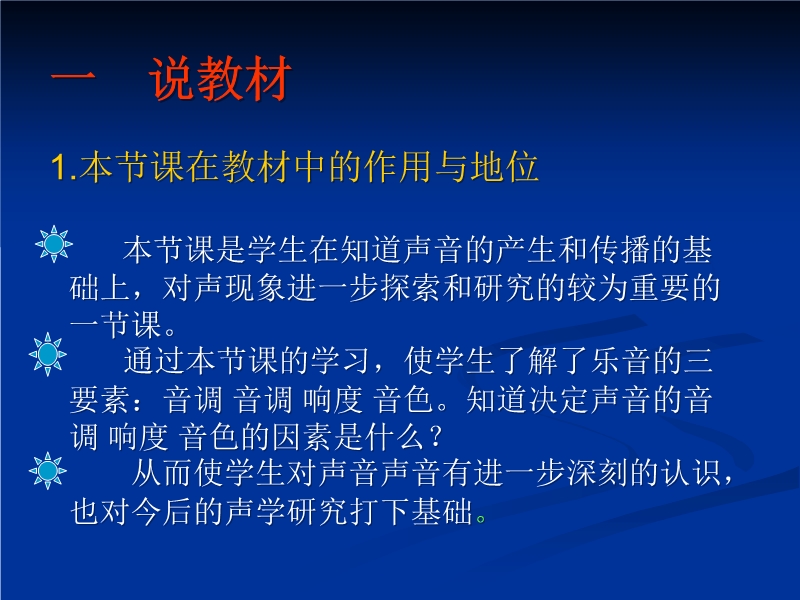 一 说教材

1.本节课在教材中的作用与地位

本节课是学生在知道声音的产生和传播的基础上，对声现象进一步探索和研究的较为重要的一节课。

通过本节课的学习，使学生了解了乐音的三要素：音调 音调 响度 音色。知道决定声音的音调 响度 音色的因素是什么？

从而使学生对声音声音有进一步深刻的认识，也对今后的声学研究打下基础。